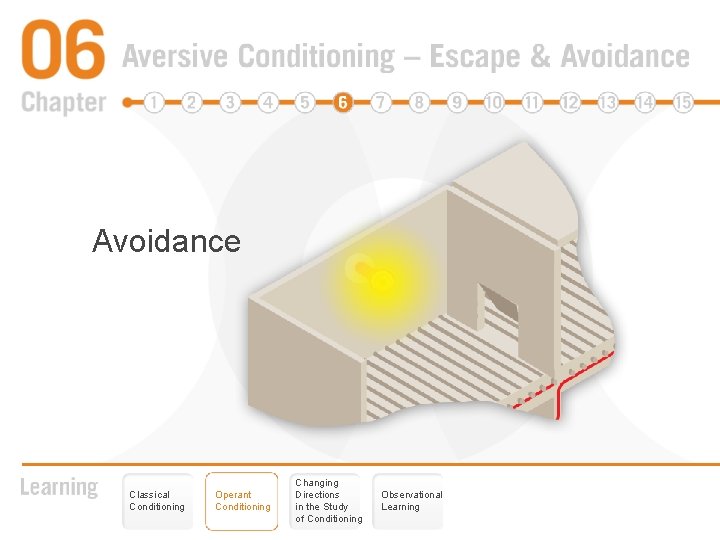 06 Aversive Conditioning – Escape & Avoidance

Chapter 1 2 3 4 5 6 7 8 9 10 11 12 13 14 15

Avoidance

Learning

Classical Conditioning

Operant Conditioning

Changing Directions in the Study of Conditioning

Observational Learning